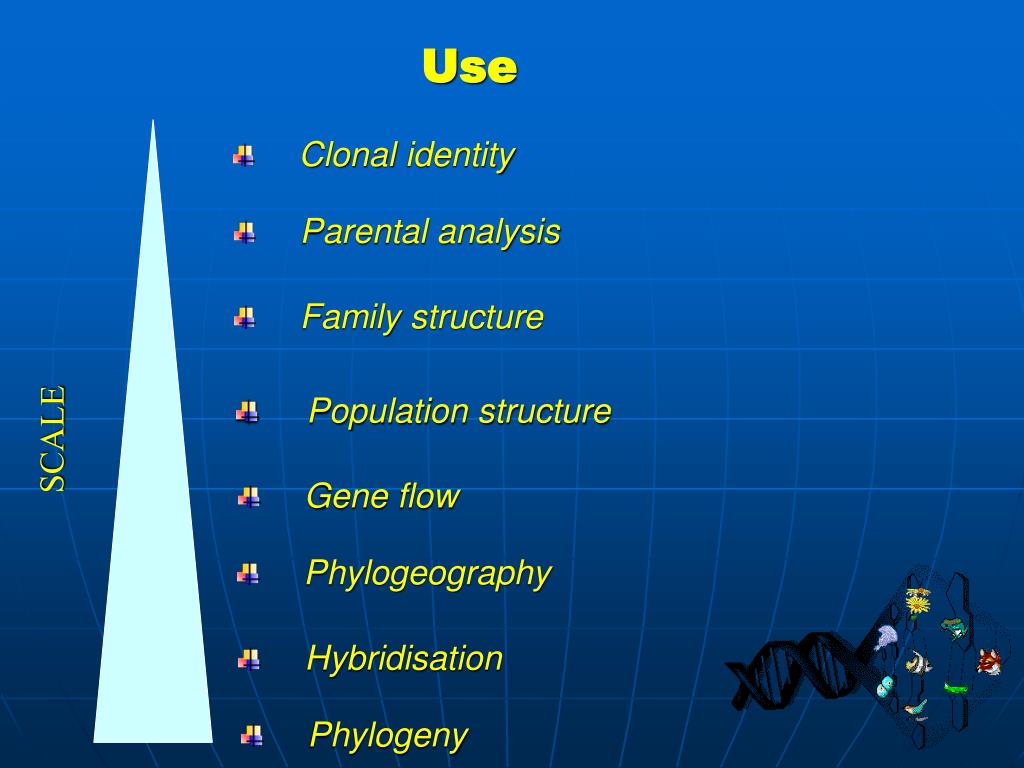 Use

SCALE

Clonal identity

Parental analysis

Family structure

Population structure

Gene flow

Phylogeography

Hybridisation

Phylogeny